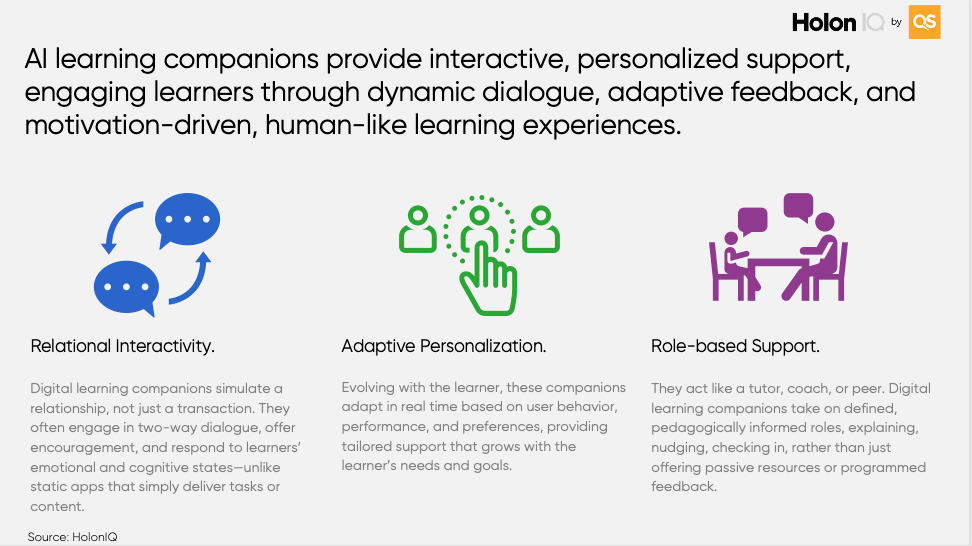 HolonIQ by QS

AI learning companions provide interactive, personalized support, engaging learners through dynamic dialogue, adaptive feedback, and motivation-driven, human-like learning experiences.

Relational Interactivity.

Digital learning companions simulate a relationship, not just a transaction. They often engage in two-way dialogue, offer encouragement, and respond to learners' emotional and cognitive states—unlike static apps that simply deliver tasks or content.

Adaptive Personalization.

Evolving with the learner, these companions adapt in real time based on user behavior, performance, and preferences, providing tailored support that grows with the learner's needs and goals.

Role-based Support.

They act like a tutor, coach, or peer. Digital learning companions take on defined, pedagogically informed roles, explaining, nudging, checking in, rather than just offering passive resources or programmed feedback.

Source: HolonIQ